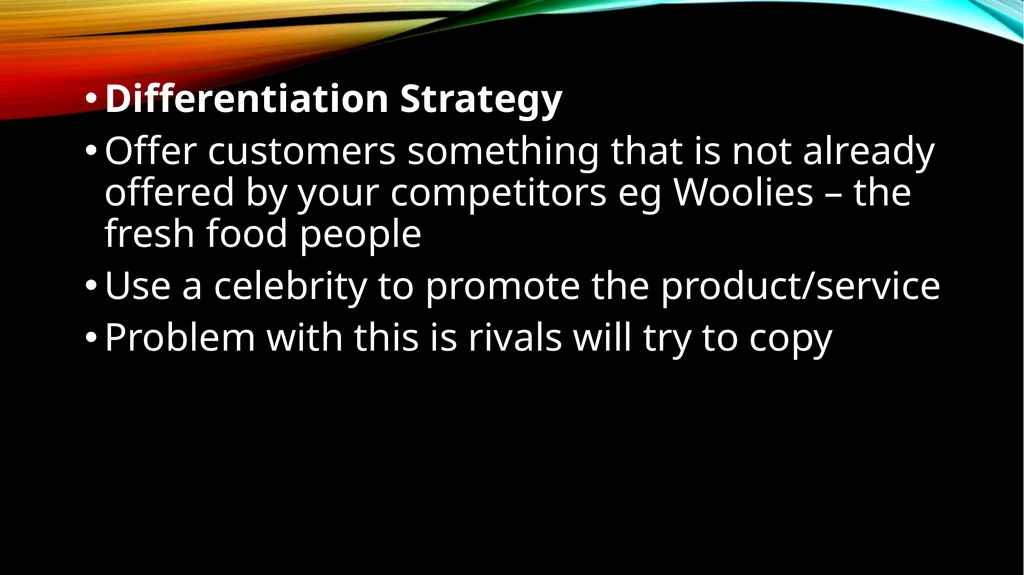 • Differentiation Strategy
• Offer customers something that is not already offered by your competitors eg Woolies – the fresh food people
• Use a celebrity to promote the product/service
• Problem with this is rivals will try to copy